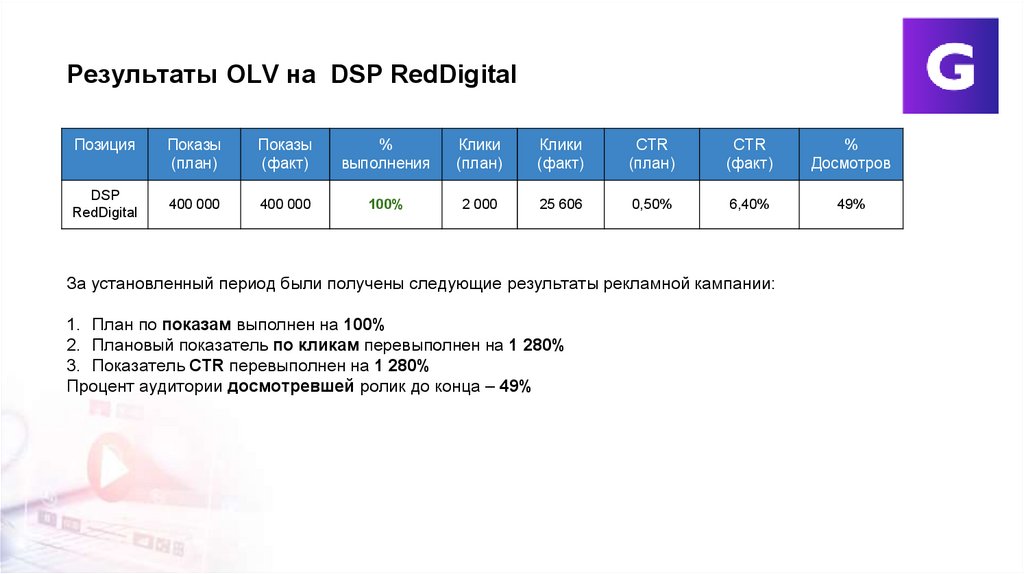 Результаты OLV на DSP RedDigital

G

| Позиция | Показы (план) | Показы (факт) | % выполнения | Клики (план) | Клики (факт) | CTR (план) | CTR (факт) | % Досмотров |
|---|---|---|---|---|---|---|---|---|
| DSP RedDigital | 400 000 | 400 000 | 100% | 2 000 | 25 606 | 0,50% | 6,40% | 49% |

За установленный период были получены следующие результаты рекламной кампании:

1. План по показам выполнен на 100%
2. Плановый показатель по кликам перевыполнен на 1 280%
3. Показатель CTR перевыполнен на 1 280%
Процент аудитории досмотревшей ролик до конца – 49%